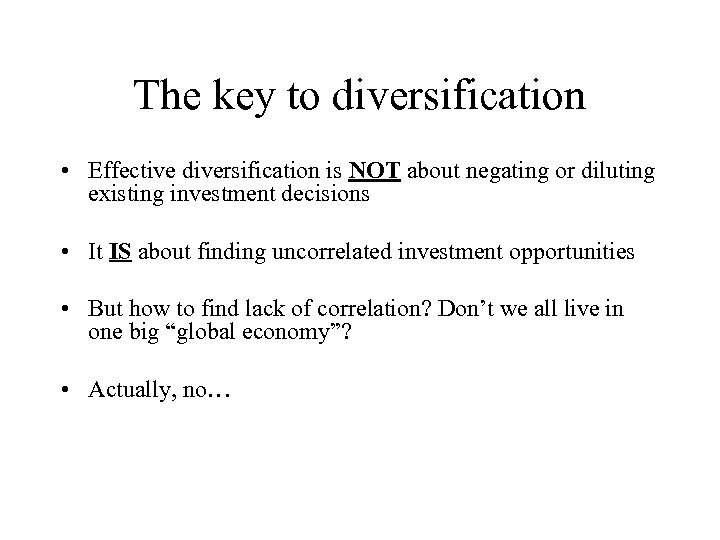 The key to diversification

• Effective diversification is NOT about negating or diluting existing investment decisions

• It IS about finding uncorrelated investment opportunities

• But how to find lack of correlation? Don’t we all live in one big “global economy”?

• Actually, no…